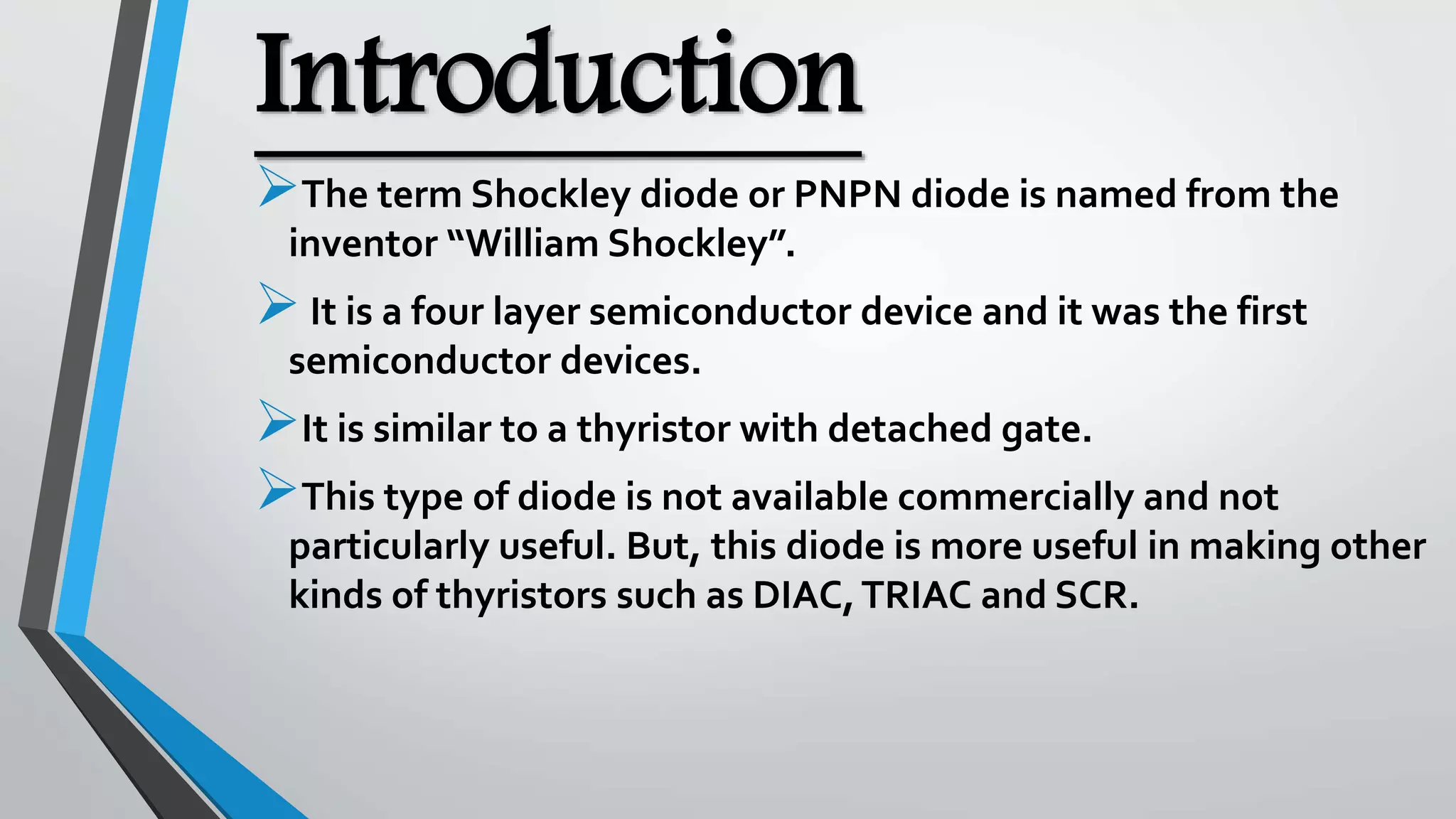 Introduction

➢The term Shockley diode or PNPN diode is named from the inventor “William Shockley”.

➢ It is a four layer semiconductor device and it was the first semiconductor devices.

➢It is similar to a thyristor with detached gate.

➢This type of diode is not available commercially and not particularly useful. But, this diode is more useful in making other kinds of thyristors such as DIAC, TRIAC and SCR.